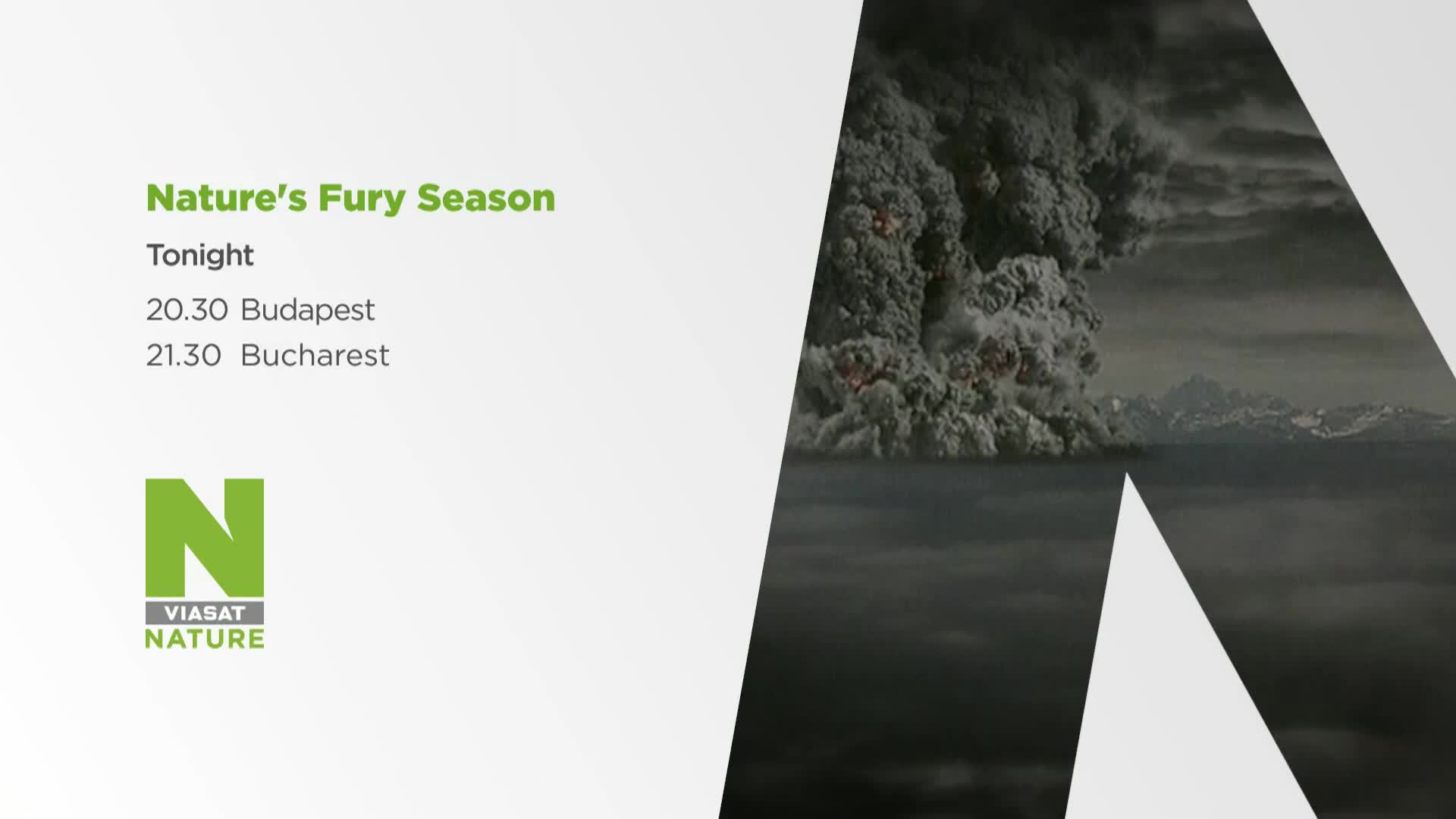 Nature's Fury Season

Tonight

20.30 Budapest
21.30 Bucharest

N
VIASAT
NATURE